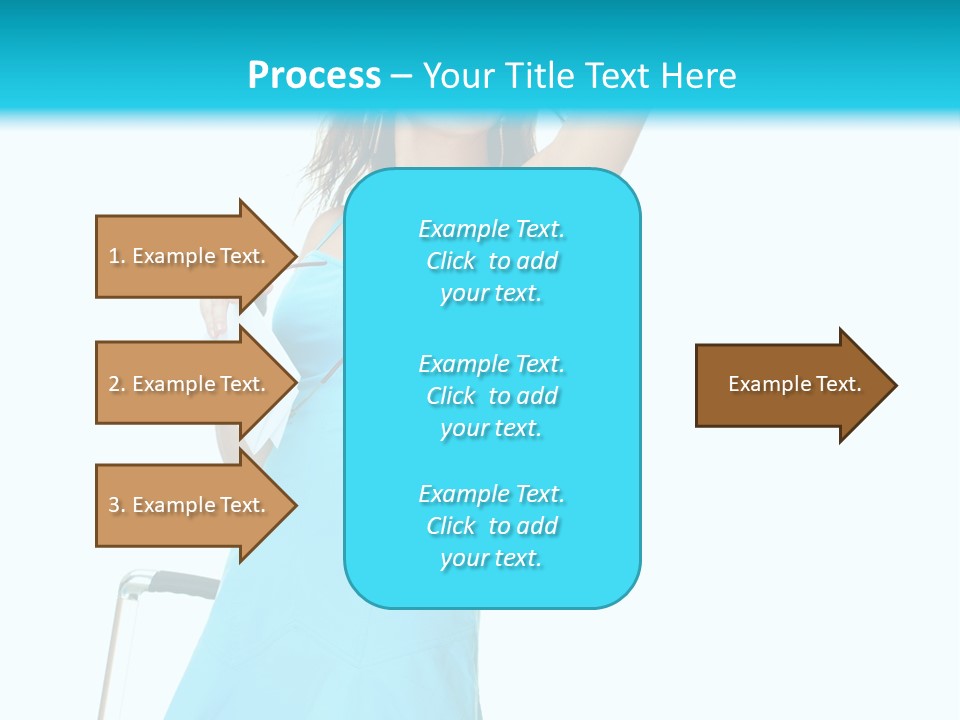 Process – Your Title Text Here

1. Example Text.

2. Example Text.

3. Example Text.

Example Text. Click to add your text.

Example Text. Click to add your text.

Example Text. Click to add your text.

Example Text.